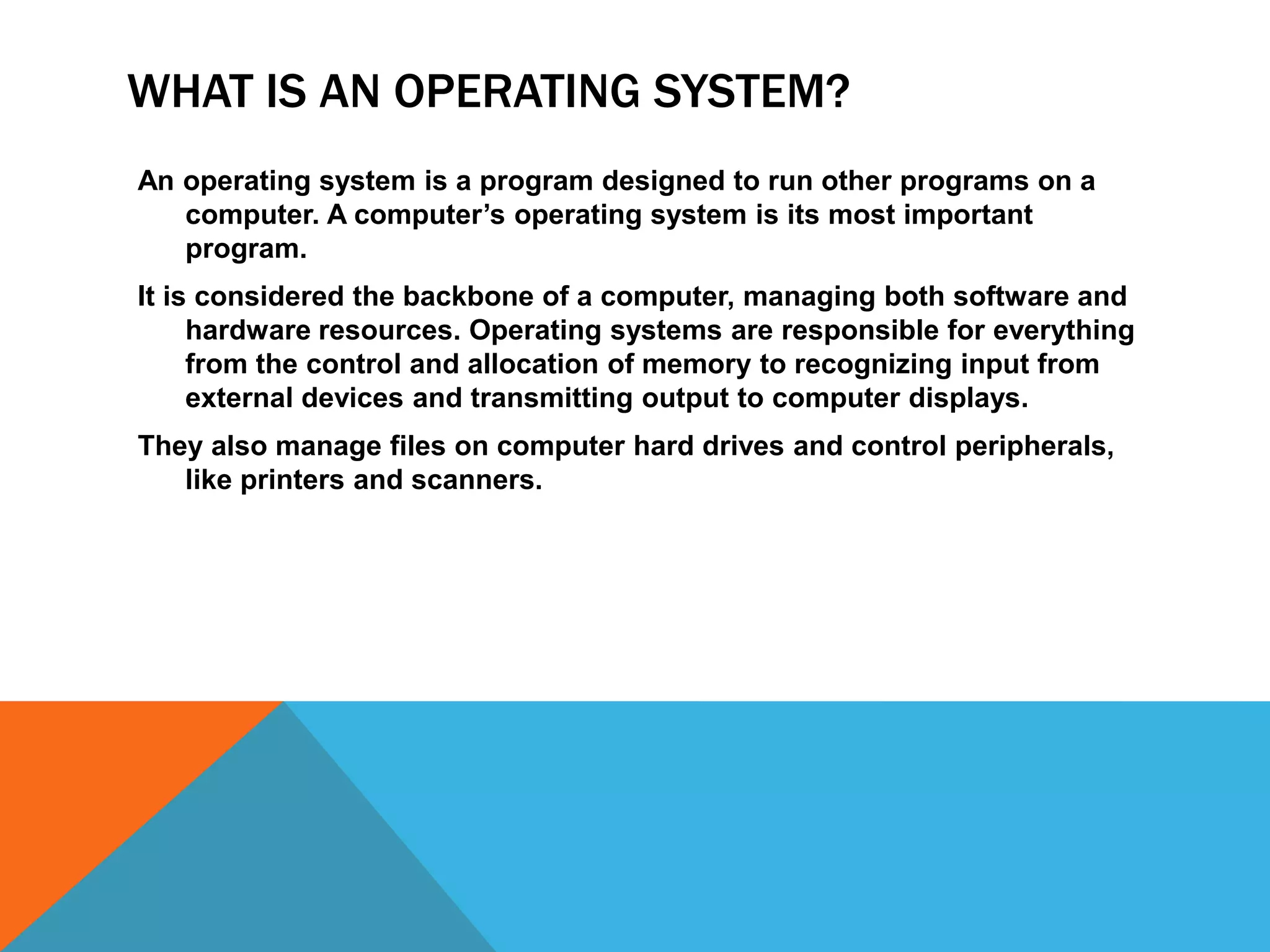 WHAT IS AN OPERATING SYSTEM?

An operating system is a program designed to run other programs on a computer. A computer’s operating system is its most important program.

It is considered the backbone of a computer, managing both software and hardware resources. Operating systems are responsible for everything from the control and allocation of memory to recognizing input from external devices and transmitting output to computer displays.

They also manage files on computer hard drives and control peripherals, like printers and scanners.